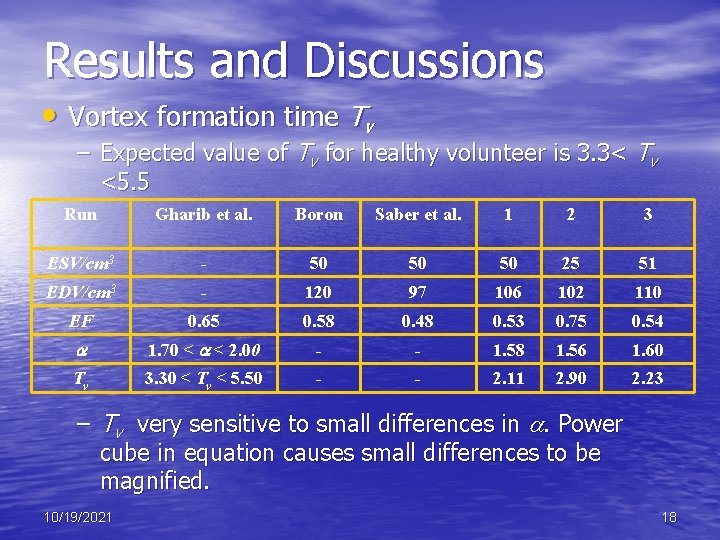 Results and Discussions

• Vortex formation time $T_v$

– Expected value of $T_v$ for healthy volunteer is 3.3< $T_v$ <5.5

| Run | Gharib et al. | Boron | Saber et al. | 1 | 2 | 3 |
|---|---|---|---|---|---|---|
| $ESV/cm^3$ | - | 50 | 50 | 50 | 25 | 51 |
| $EDV/cm^3$ | - | 120 | 97 | 106 | 102 | 110 |
| $EF$ | 0.65 | 0.58 | 0.48 | 0.53 | 0.75 | 0.54 |
| $\alpha$ | $1.70 < \alpha < 2.0\theta$ | - | - | 1.58 | 1.56 | 1.60 |
| $T_v$ | $3.30 < T_v < 5.50$ | - | - | 2.11 | 2.90 | 2.23 |

– $T_v$ very sensitive to small differences in $\alpha$. Power cube in equation causes small differences to be magnified.

10/19/2021

18